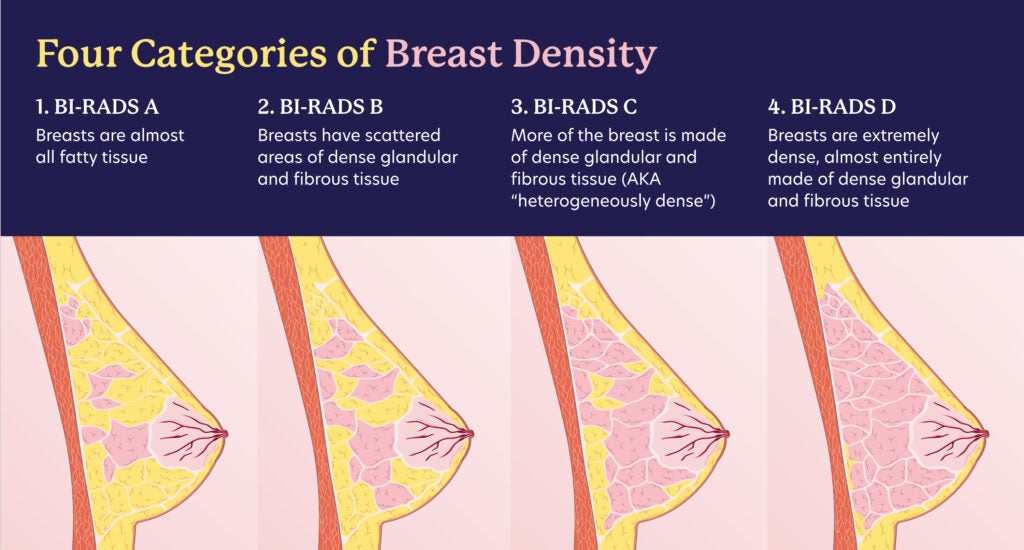 Four Categories of Breast Density

1. BI-RADS A
Breasts are almost all fatty tissue

2. BI-RADS B
Breasts have scattered areas of dense glandular and fibrous tissue

3. BI-RADS C
More of the breast is made of dense glandular and fibrous tissue (AKA "heterogeneously dense")

4. BI-RADS D
Breasts are extremely dense, almost entirely made of dense glandular and fibrous tissue